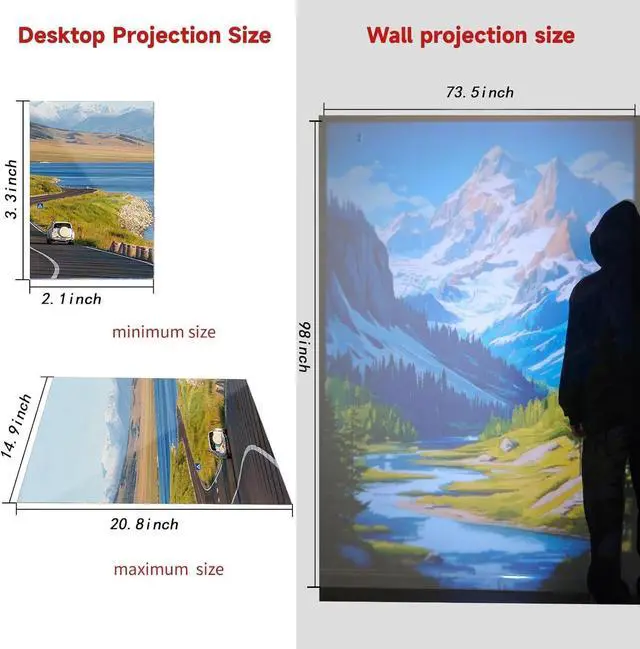 Desktop Projection Size

3.3inch

2.1inch

minimum size

14.9inch

20.8inch

maximum size

Wall projection size

73.5inch

98inch